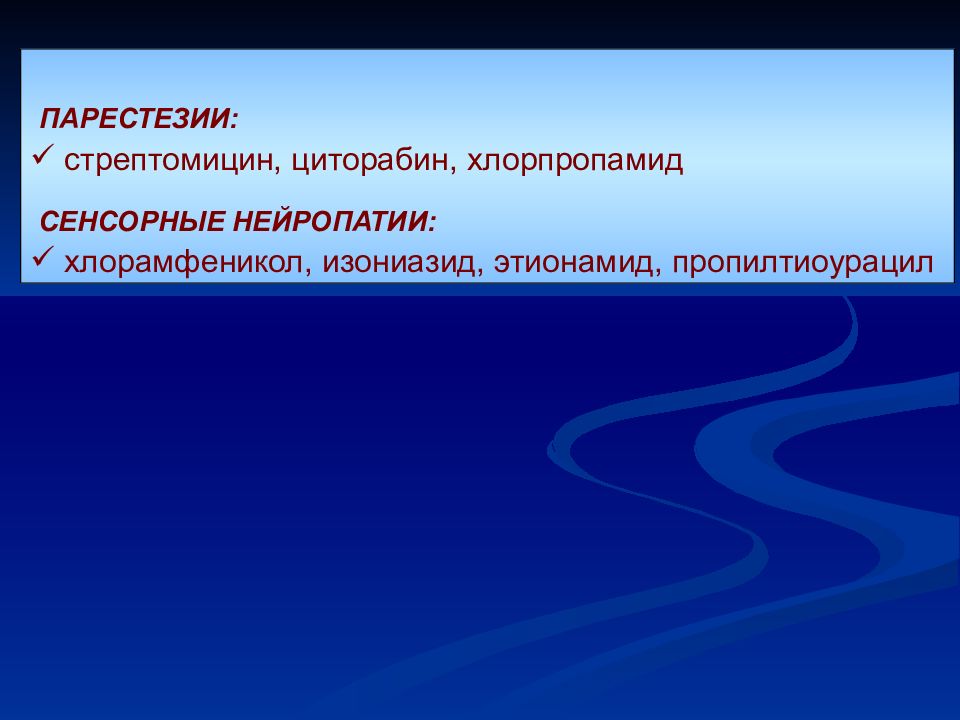 ПАРЕСТЕЗИИ:
✓ стрептомицин, циторабин, хлорпропамид

СЕНСОРНЫЕ НЕЙРОПАТИИ:
✓ хлорамфеникол, изониазид, этионамид, пропилтиоурацил